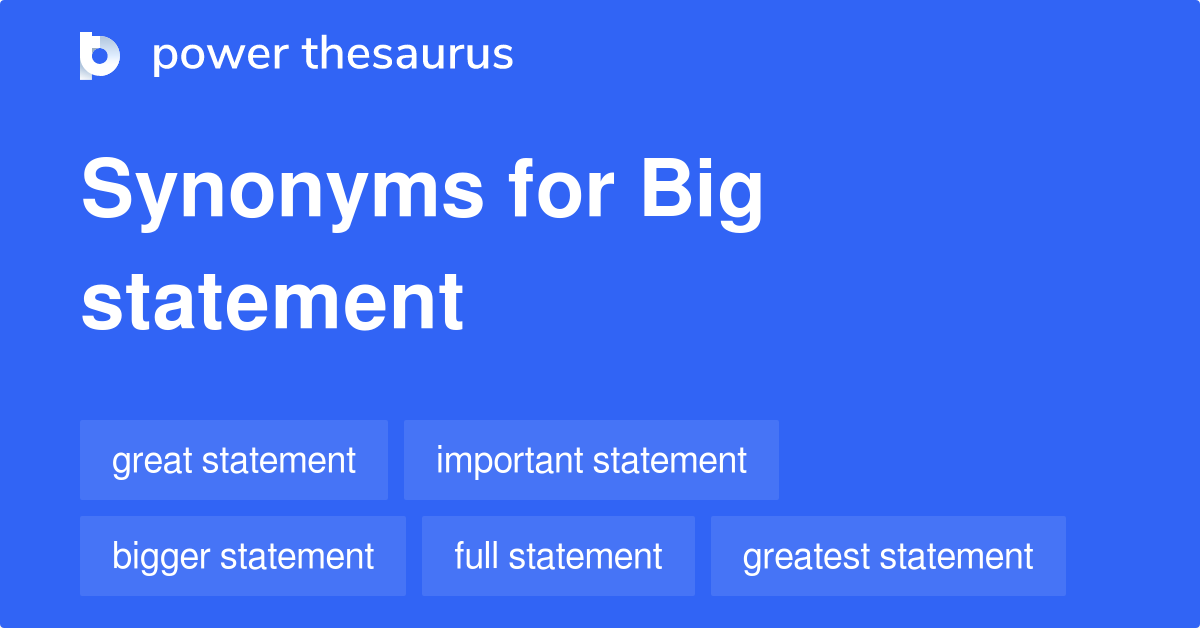 power thesaurus

Synonyms for Big statement

great statement
important statement
bigger statement
full statement
greatest statement